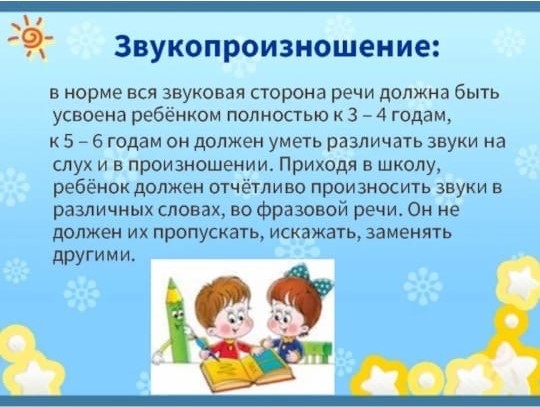 Звукопроизношение:

в норме вся звуковая сторона речи должна быть усвоена ребёнком полностью к 3 – 4 годам,

к 5 – 6 годам он должен уметь различать звуки на слух и в произношении. Приходя в школу, ребёнок должен отчётливо произносить звуки в различных словах, во фразовой речи. Он не должен их пропускать, искажать, заменять другими.